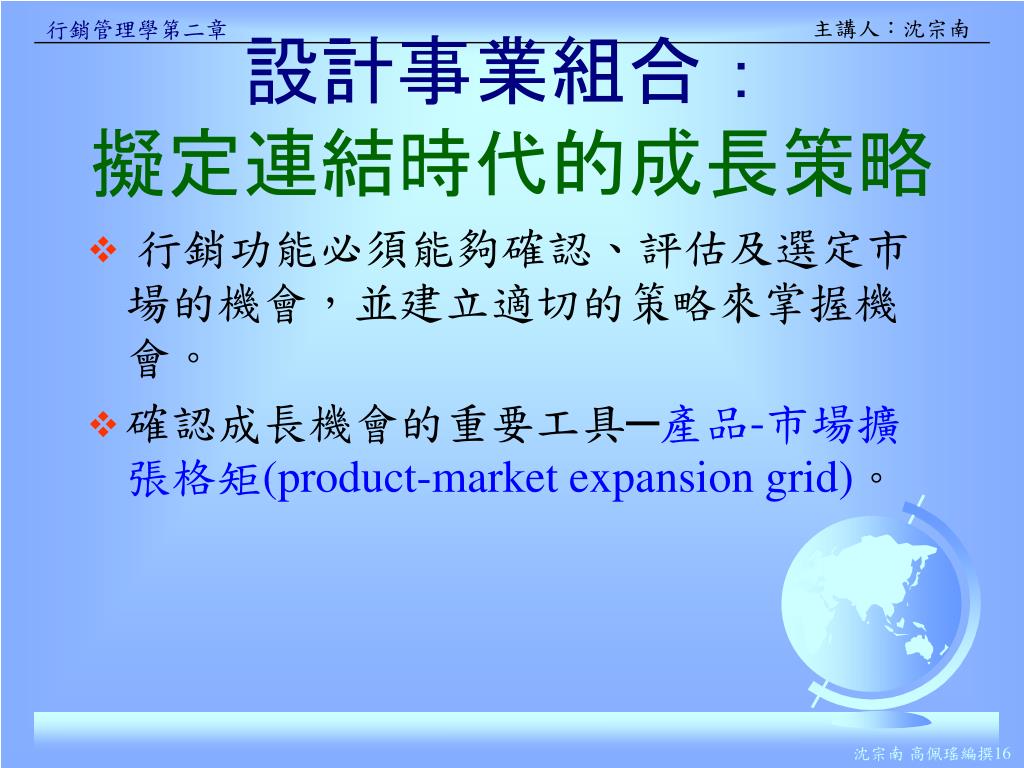 行銷管理學第二章

主講人：沈宗南

設計事業組合：
擬定連結時代的成長策略

❖ 行銷功能必須能夠確認、評估及選定市場的機會，並建立適切的策略來掌握機會。

❖ 確認成長機會的重要工具─產品-市場擴張格矩(product-market expansion grid)。

沈宗南 高佩瑤編撰16